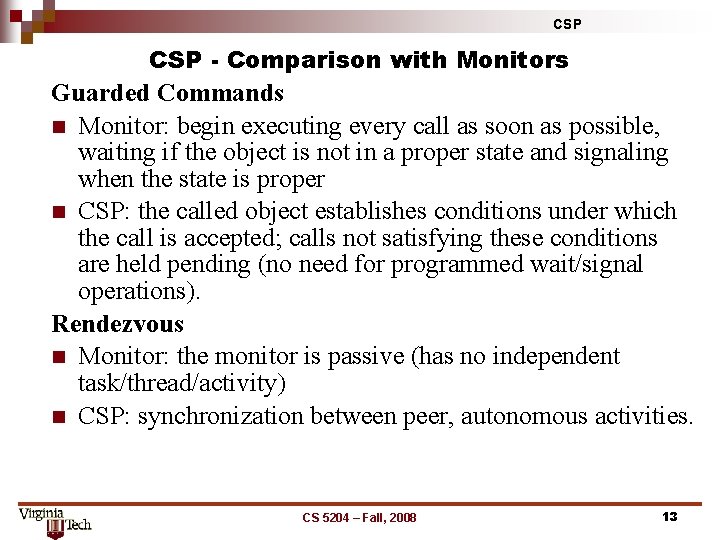 CSP

CSP - Comparison with Monitors

Guarded Commands

■ Monitor: begin executing every call as soon as possible, waiting if the object is not in a proper state and signaling when the state is proper

■ CSP: the called object establishes conditions under which the call is accepted; calls not satisfying these conditions are held pending (no need for programmed wait/signal operations).

Rendezvous

■ Monitor: the monitor is passive (has no independent task/thread/activity)

■ CSP: synchronization between peer, autonomous activities.

Virginia Tech

CS 5204 – Fall, 2008

13